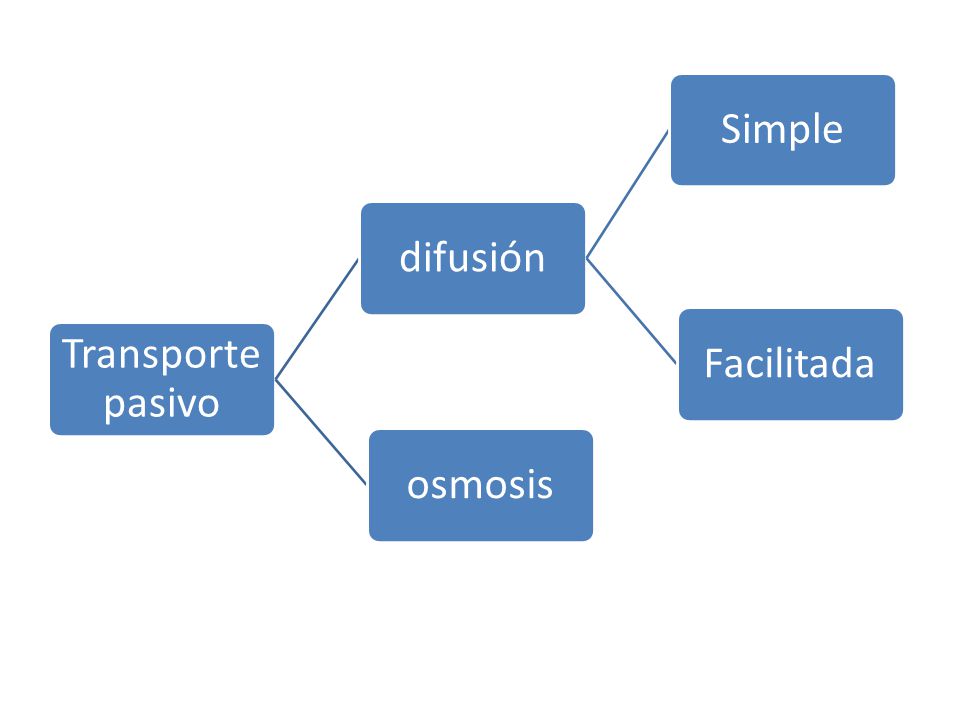 Transporte pasivo

difusión

Simple

Facilitada

osmosis